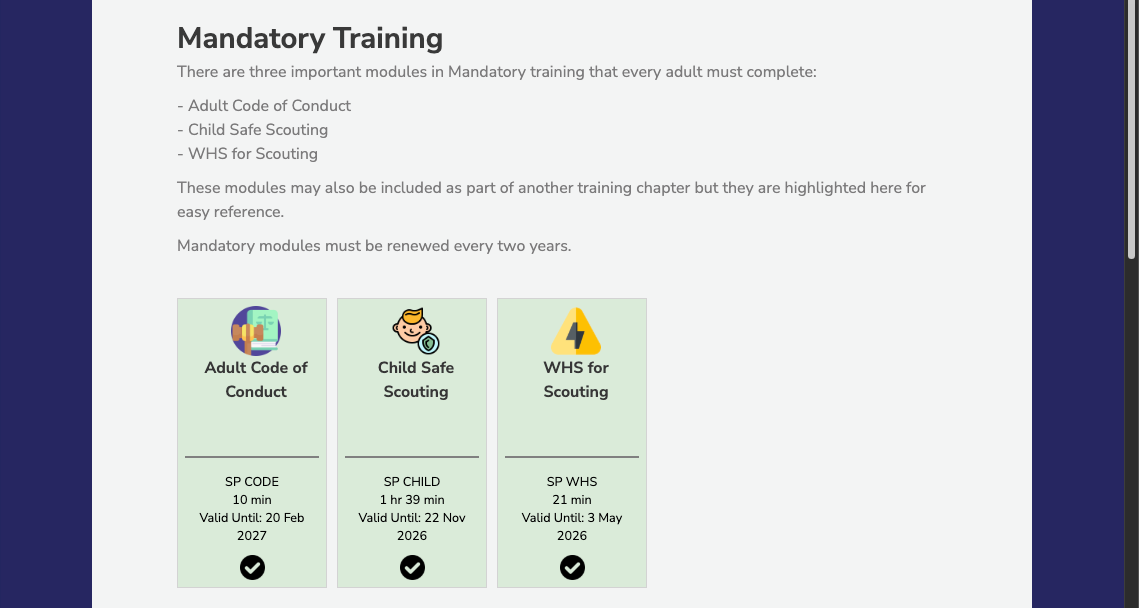 Mandatory Training

There are three important modules in Mandatory training that every adult must complete:

- Adult Code of Conduct
- Child Safe Scouting
- WHS for Scouting

These modules may also be included as part of another training chapter but they are highlighted here for easy reference.

Mandatory modules must be renewed every two years.

Adult Code of Conduct

SP CODE
10 min
Valid Until: 20 Feb 2027

Child Safe Scouting

SP CHILD
1 hr 39 min
Valid Until: 22 Nov 2026

WHS for Scouting

SP WHS
21 min
Valid Until: 3 May 2026